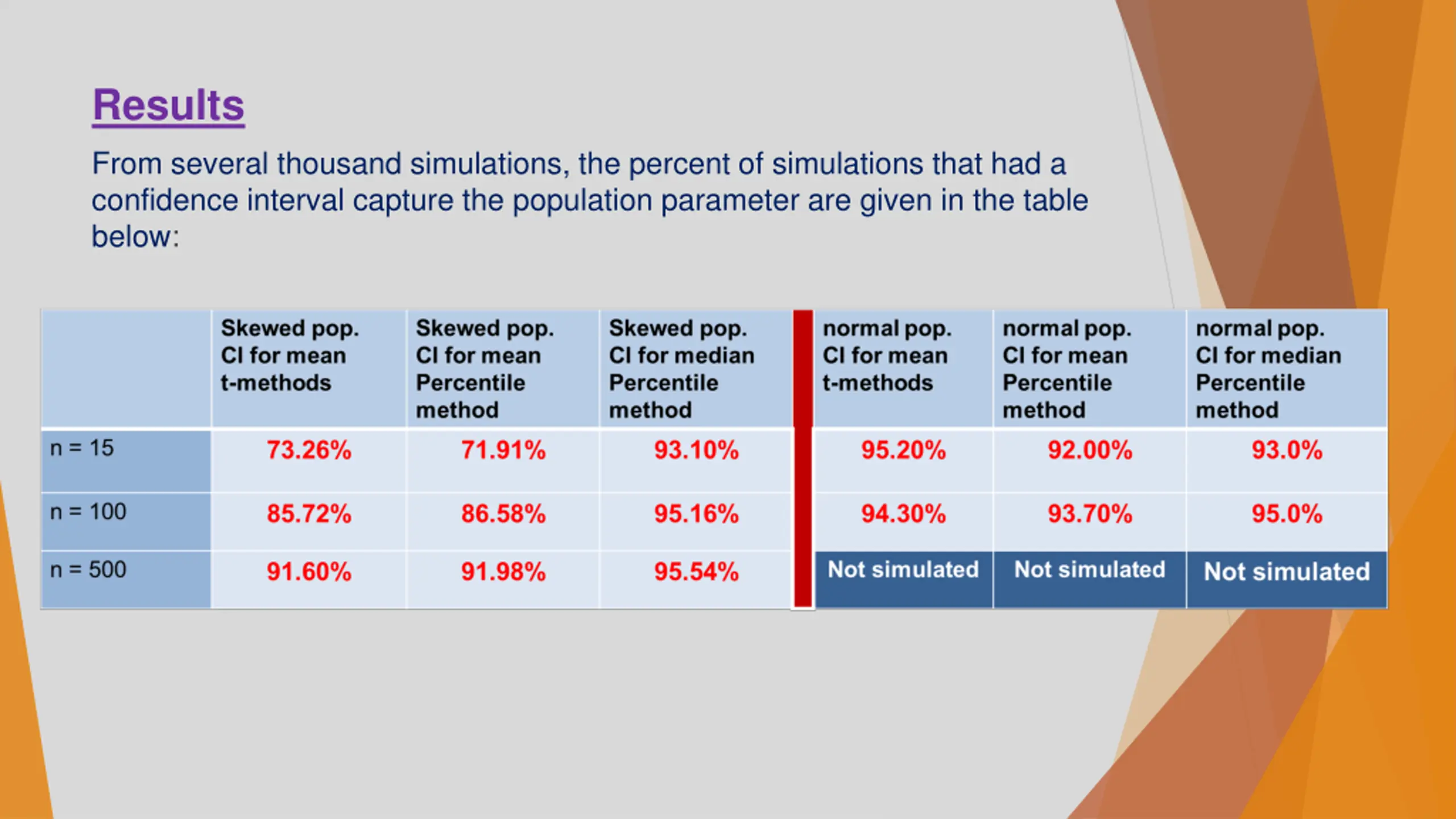 Results

From several thousand simulations, the percent of simulations that had a confidence interval capture the population parameter are given in the table below:

| | Skewed pop. CI for mean t-methods | Skewed pop. CI for mean Percentile method | Skewed pop. CI for median Percentile method | normal pop. CI for mean t-methods | normal pop. CI for mean Percentile method | normal pop. CI for median Percentile method |
|---|---|---|---|---|---|---|
| n = 15 | 73.26% | 71.91% | 93.10% | 95.20% | 92.00% | 93.0% |
| n = 100 | 85.72% | 86.58% | 95.16% | 94.30% | 93.70% | 95.0% |
| n = 500 | 91.60% | 91.98% | 95.54% | Not simulated | Not simulated | Not simulated |